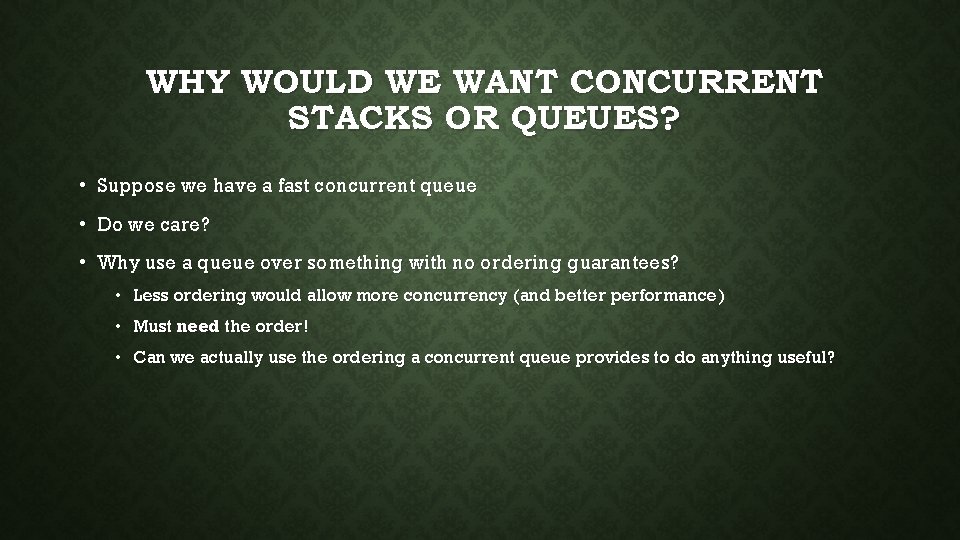 WHY WOULD WE WANT CONCURRENT STACKS OR QUEUES?

• Suppose we have a fast concurrent queue

• Do we care?

• Why use a queue over something with no ordering guarantees?

• Less ordering would allow more concurrency (and better performance)

• Must need the order!

• Can we actually use the ordering a concurrent queue provides to do anything useful?